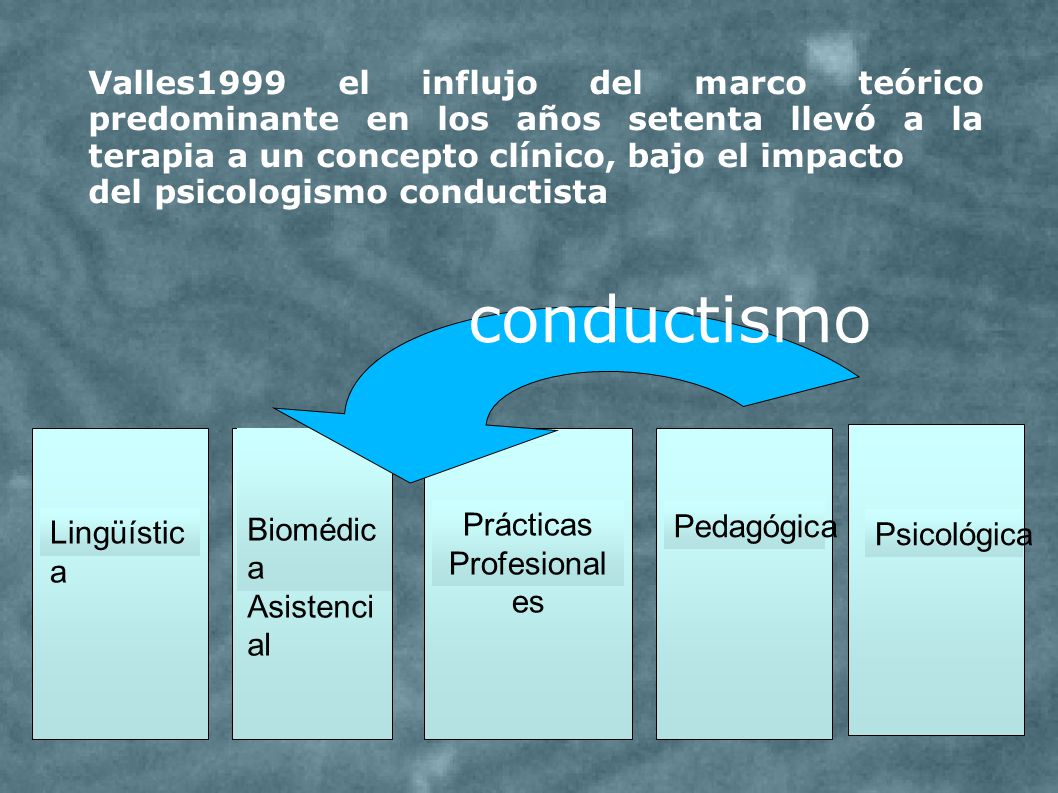 Valles1999 el influjo del marco teórico predominante en los años setenta llevó a la terapia a un concepto clínico, bajo el impacto del psicologismo conductista

conductismo

Lingüística

Biomédica Asistencial

Prácticas Profesionales

Pedagógica

Psicológica